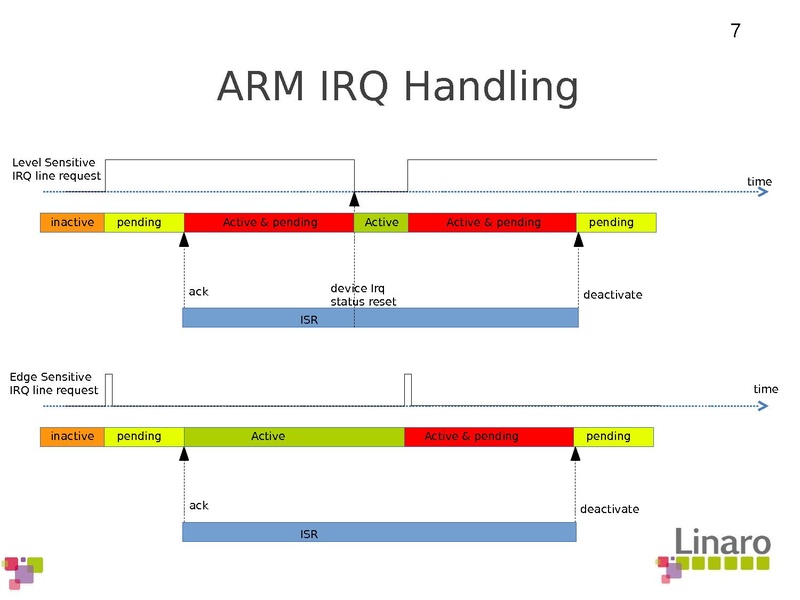 7

ARM IRQ Handling

Level Sensitive IRQ line request

time

inactive pending Active & pending Active Active & pending pending

ack

device Irq status reset

deactivate

ISR

Edge Sensitive IRQ line request

time

inactive pending Active Active & pending pending

ack

deactivate

ISR

Linaro